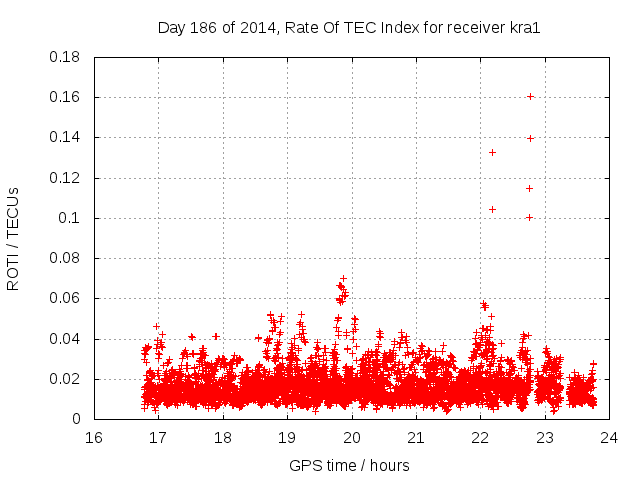 Day 186 of 2014, Rate Of TEC Index for receiver kra1

ROTI / TECUs

0.18
0.16
0.14
0.12
0.1
0.08
0.06
0.04
0.02
0

16 17 18 19 20 21 22 23 24

GPS time / hours